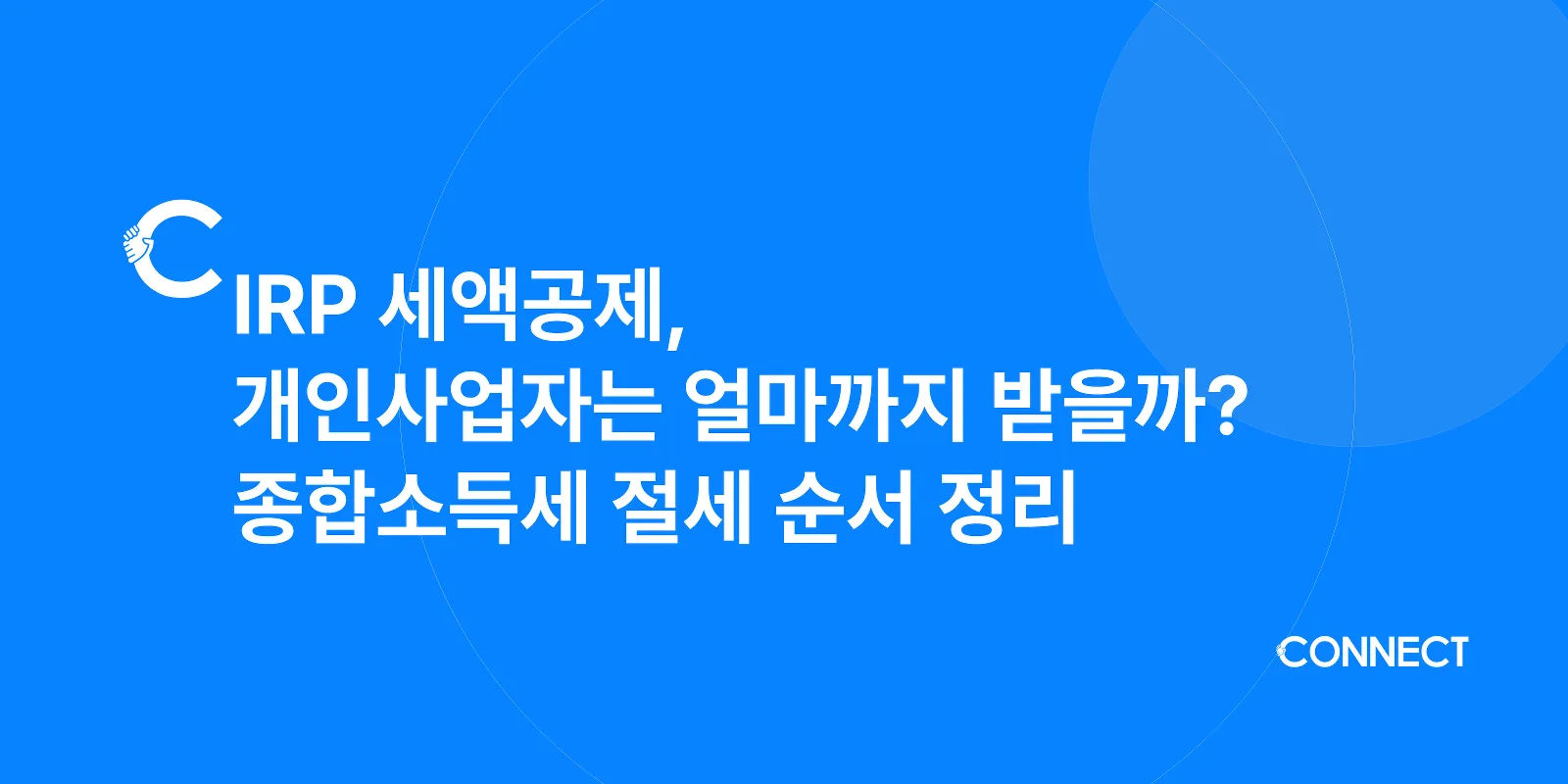 IRP 세액공제,
개인사업자는 얼마까지 받을까?
종합소득세 절세 순서 정리

CONNECT